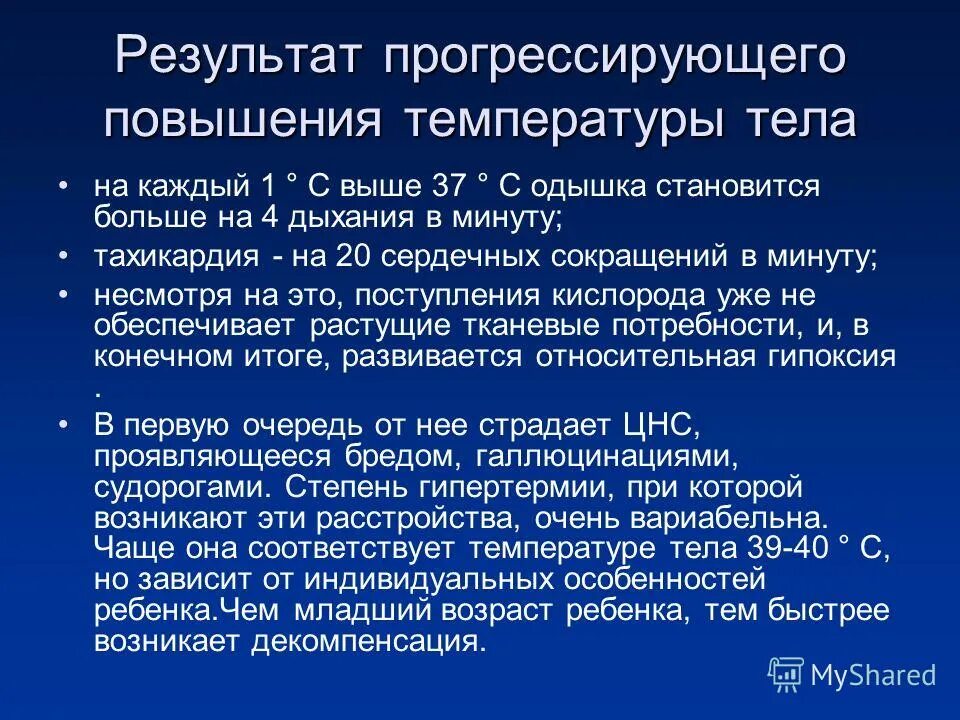 Результат прогрессирующего повышения температуры тела

• на каждый 1 ° С выше 37 ° С одышка становится больше на 4 дыхания в минуту;
• тахикардия - на 20 сердечных сокращений в минуту;
• несмотря на это, поступления кислорода уже не обеспечивает растущие тканевые потребности, и, в конечном итоге, развивается относительная гипоксия .
• В первую очередь от нее страдает ЦНС, проявляющееся бредом, галлюцинациями, судорогами. Степень гипертермии, при которой возникают эти расстройства, очень вариабельна. Чаще она соответствует температуре тела 39-40 ° С, но зависит от индивидуальных особенностей ребенка.Чем младший возраст ребенка, тем быстрее возникает декомпенсация.

MyShared